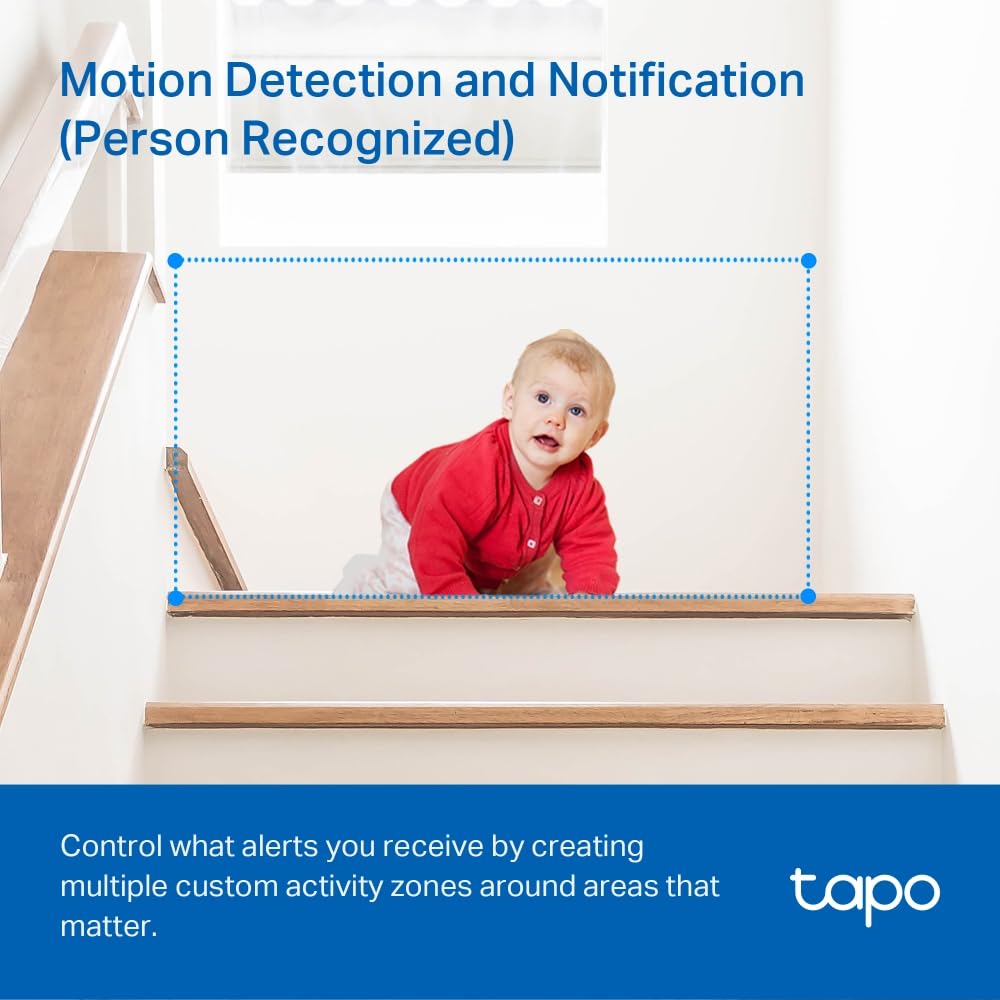 Motion Detection and Notification (Person Recognized)

Control what alerts you receive by creating multiple custom activity zones around areas that matter.

tapo